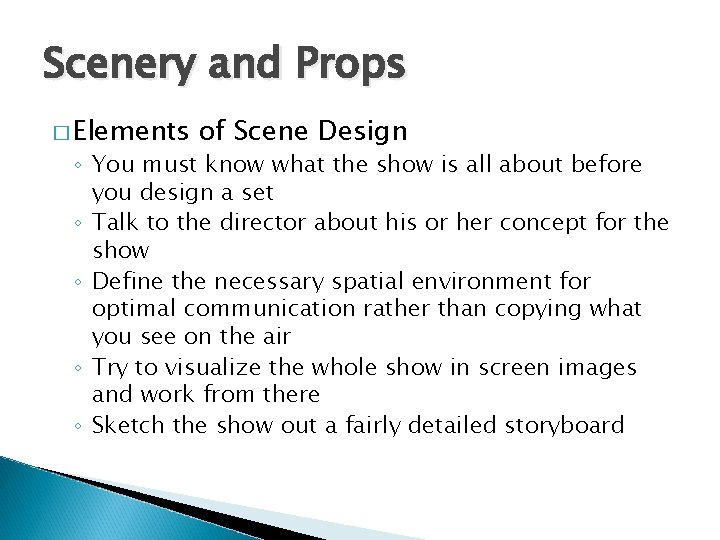 Scenery and Props

□ Elements of Scene Design
◦ You must know what the show is all about before you design a set
◦ Talk to the director about his or her concept for the show
◦ Define the necessary spatial environment for optimal communication rather than copying what you see on the air
◦ Try to visualize the whole show in screen images and work from there
◦ Sketch the show out a fairly detailed storyboard